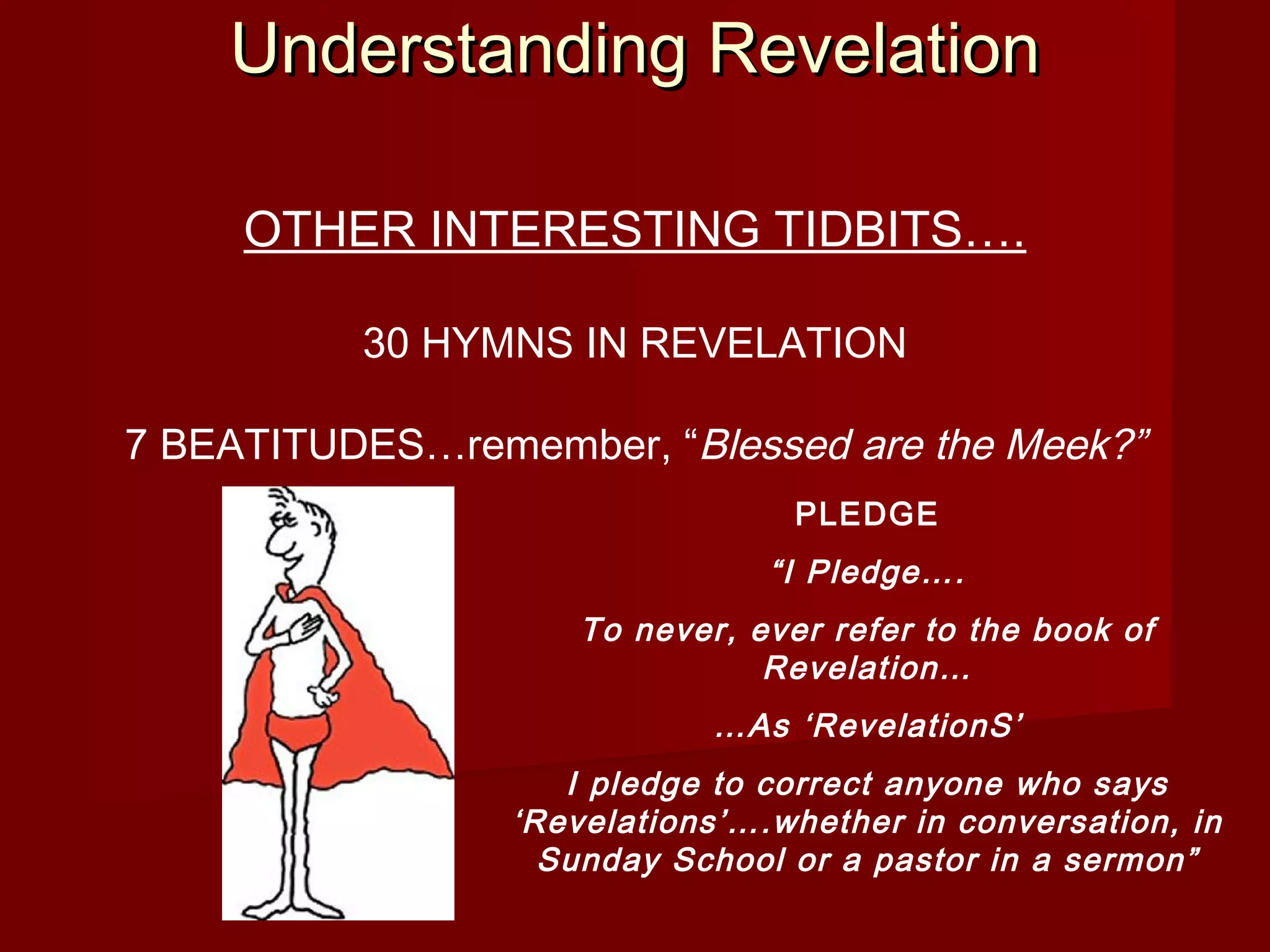 Understanding Revelation

OTHER INTERESTING TIDBITS….

30 HYMNS IN REVELATION

7 BEATITUDES…remember, “Blessed are the Meek?”

PLEDGE

“I Pledge….

To never, ever refer to the book of Revelation…

…As ‘RevelationS’

I pledge to correct anyone who says ‘Revelations’….whether in conversation, in Sunday School or a pastor in a sermon”